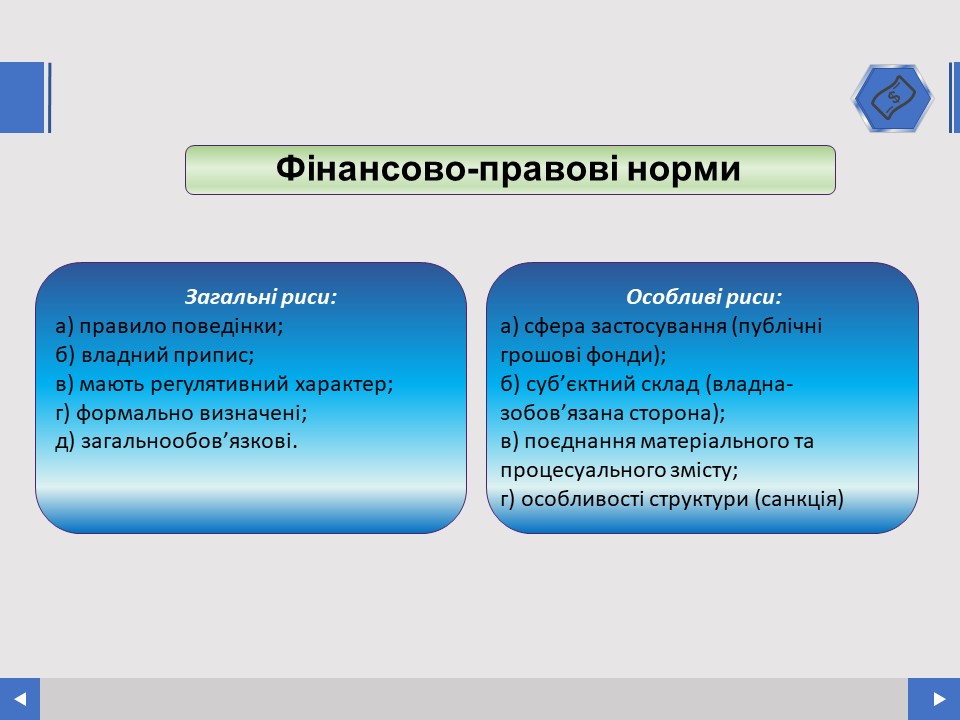 Фінансово-правові норми

Загальні риси:
а) правило поведінки;
б) владний припис;
в) мають регулятивний характер;
г) формально визначені;
д) загальнообов’язкові.

Особливі риси:
а) сфера застосування (публічні грошові фонди);
б) суб’єктний склад (владна-зобов’язана сторона);
в) поєднання матеріального та процесуального змісту;
г) особливості структури (санкція)